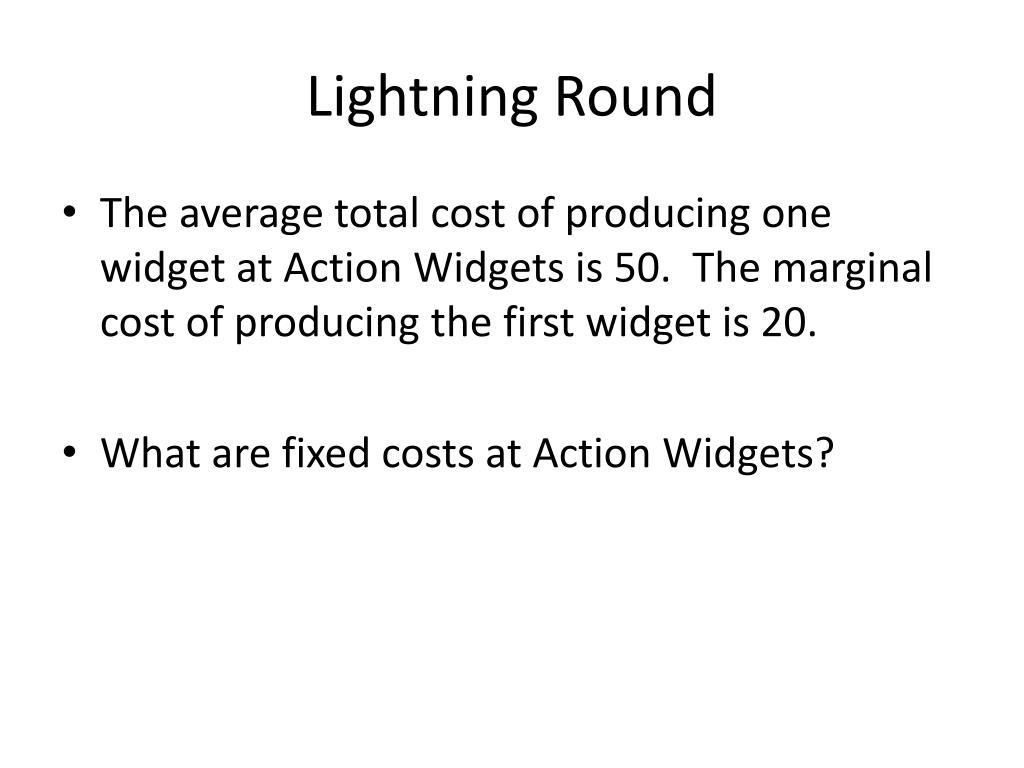 Lightning Round

• The average total cost of producing one widget at Action Widgets is 50.  The marginal cost of producing the first widget is 20.

• What are fixed costs at Action Widgets?